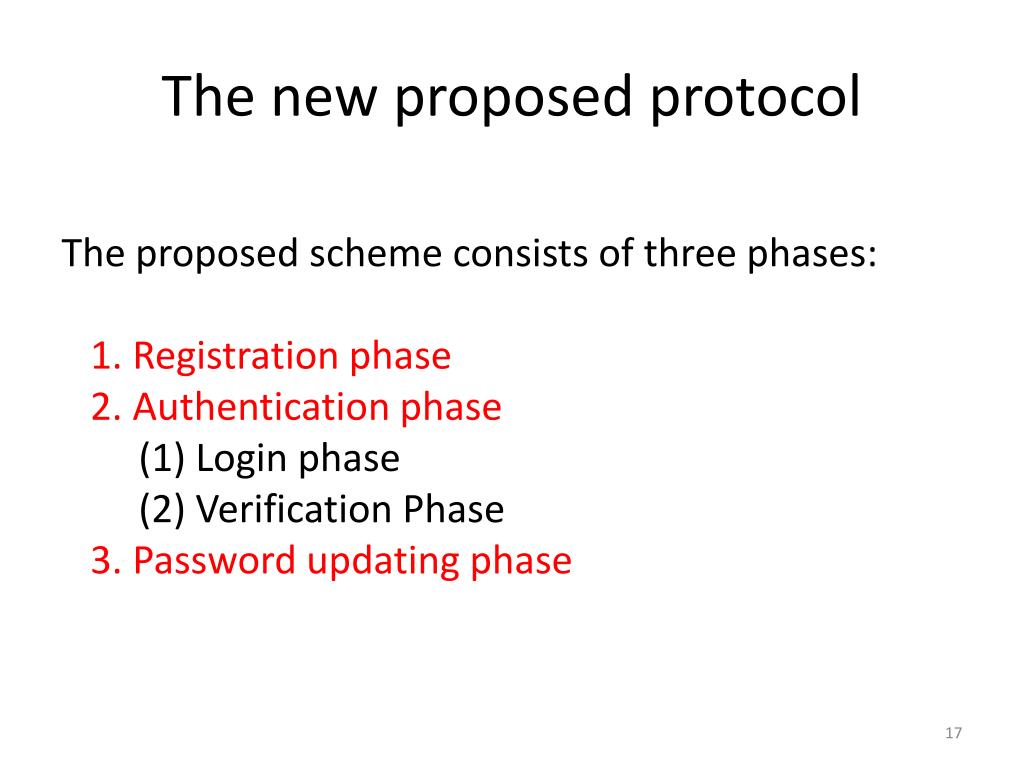 The new proposed protocol

The proposed scheme consists of three phases:

1. Registration phase
2. Authentication phase
(1) Login phase
(2) Verification Phase
3. Password updating phase

17